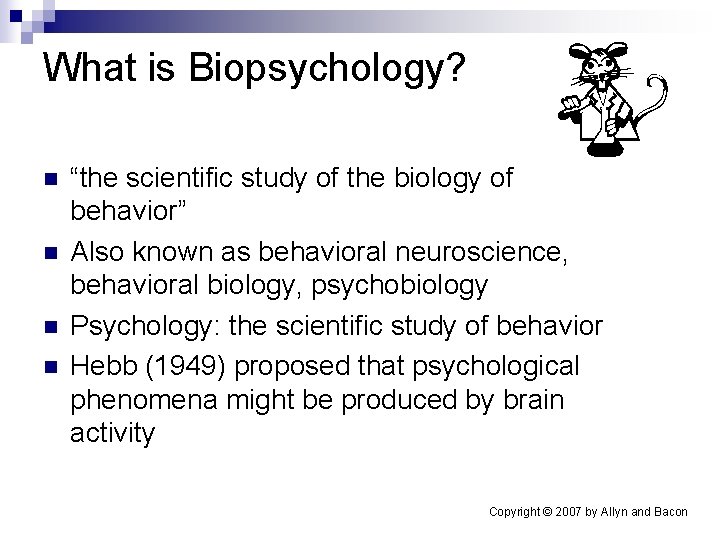 What is Biopsychology?

- “the scientific study of the biology of behavior”
- Also known as behavioral neuroscience, behavioral biology, psychobiology
- Psychology: the scientific study of behavior
- Hebb (1949) proposed that psychological phenomena might be produced by brain activity

Copyright © 2007 by Allyn and Bacon